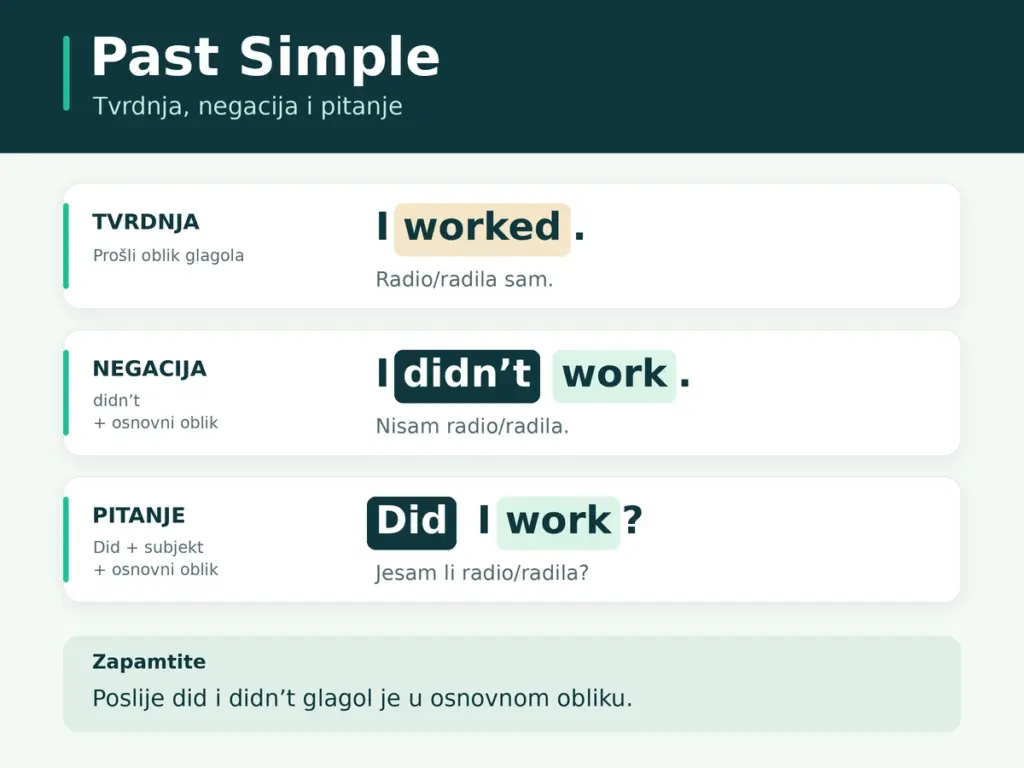 Past Simple
Tvrdnja, negacija i pitanje

TVRDNJA
Prošli oblik glagola

I worked.
Radio/radila sam.

NEGACIJA
didn't
+ osnovni oblik

I didn't work.
Nisam radio/radila.

PITANJE
Did + subjekt
+ osnovni oblik

Did I work?
Jesam li radio/radila?

Zapamtite
Poslije did i didn't glagol je u osnovnom obliku.